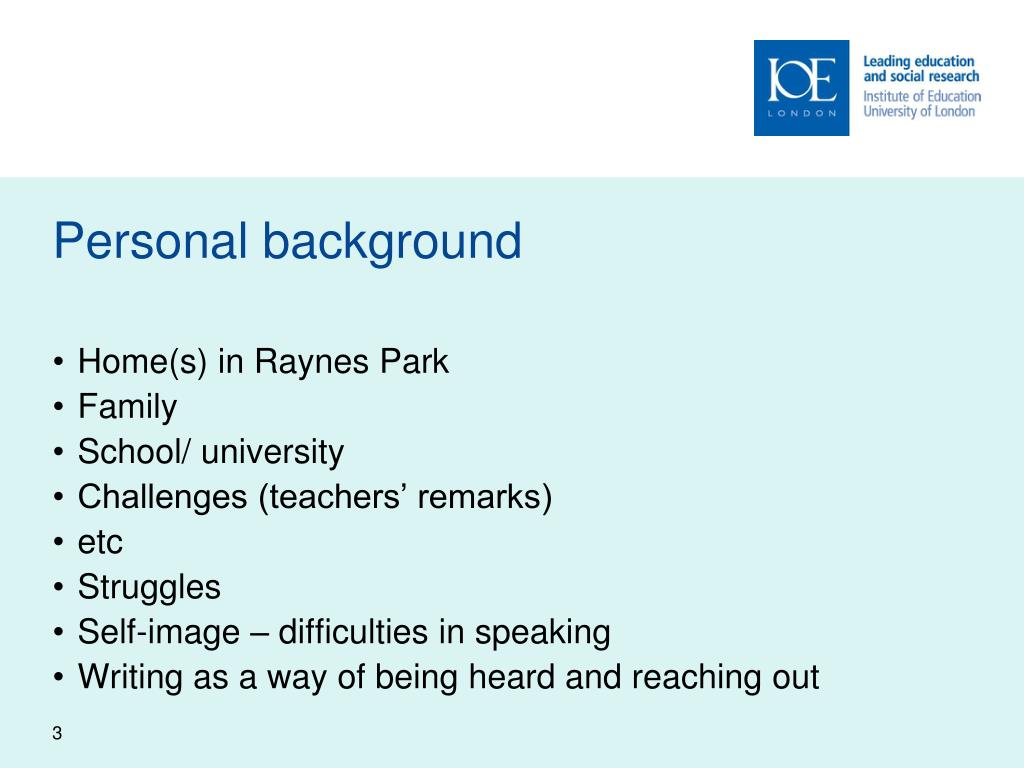 IOE LONDON

Leading education and social research
Institute of Education
University of London

Personal background

• Home(s) in Raynes Park
• Family
• School/ university
• Challenges (teachers’ remarks)
• etc
• Struggles
• Self-image – difficulties in speaking
• Writing as a way of being heard and reaching out

3